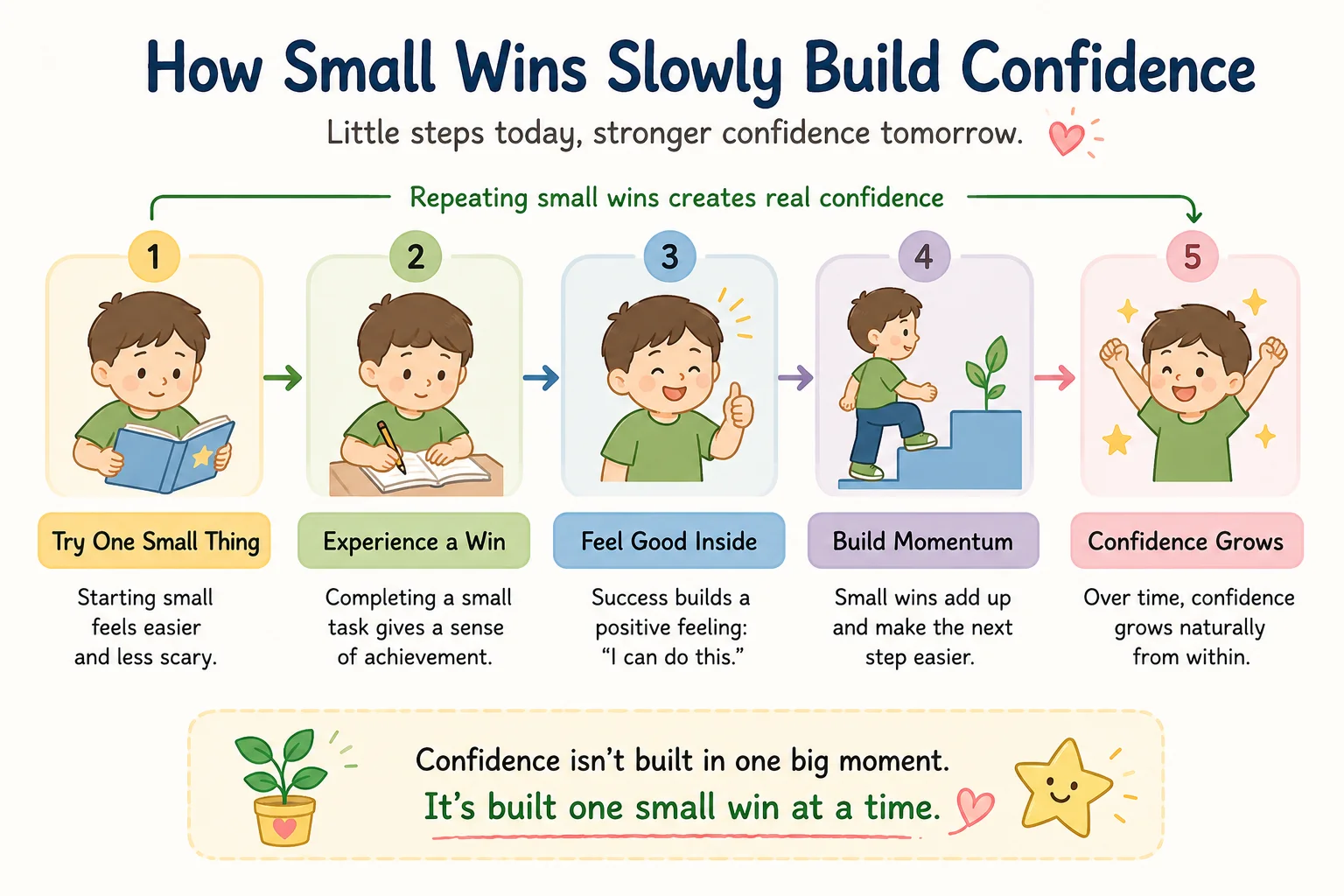 How Small Wins Slowly Build Confidence

Little steps today, stronger confidence tomorrow.

Repeating small wins creates real confidence

1

Try One Small Thing

Starting small feels easier and less scary.

2

Experience a Win

Completing a small task gives a sense of achievement.

3

Feel Good Inside

Success builds a positive feeling: “I can do this.”

4

Build Momentum

Small wins add up and make the next step easier.

5

Confidence Grows

Over time, confidence grows naturally from within.

Confidence isn’t built in one big moment.
It’s built one small win at a time.